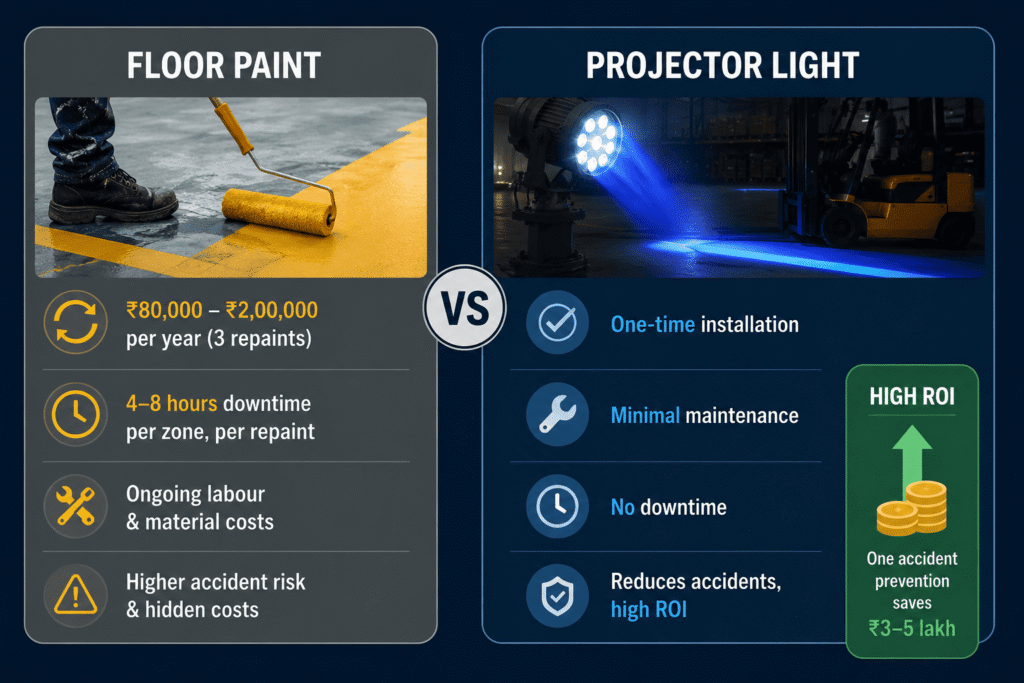 FLOOR PAINT

₹80,000 – ₹2,00,000 per year (3 repaints)

4–8 hours downtime per zone, per repaint

Ongoing labour & material costs

Higher accident risk & hidden costs

VS

PROJECTOR LIGHT

One-time installation

Minimal maintenance

No downtime

Reduces accidents, high ROI

HIGH ROI

One accident prevention saves ₹3–5 lakh